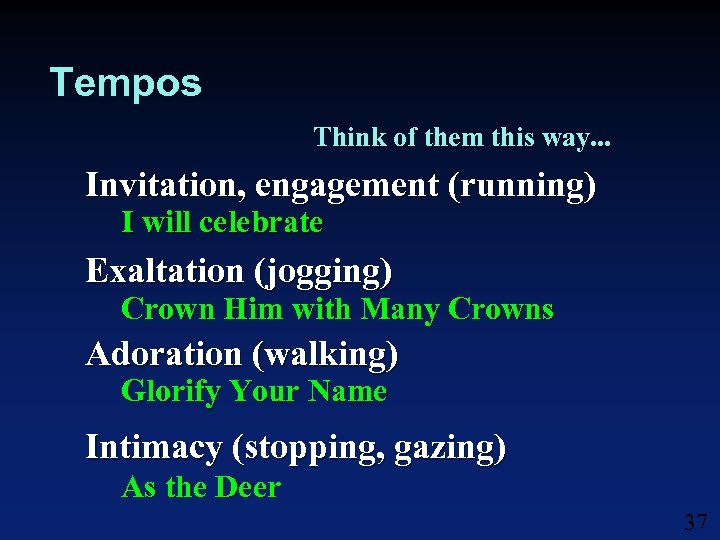 Tempos

Think of them this way...

Invitation, engagement (running)
I will celebrate

Exaltation (jogging)
Crown Him with Many Crowns

Adoration (walking)
Glorify Your Name

Intimacy (stopping, gazing)
As the Deer

37